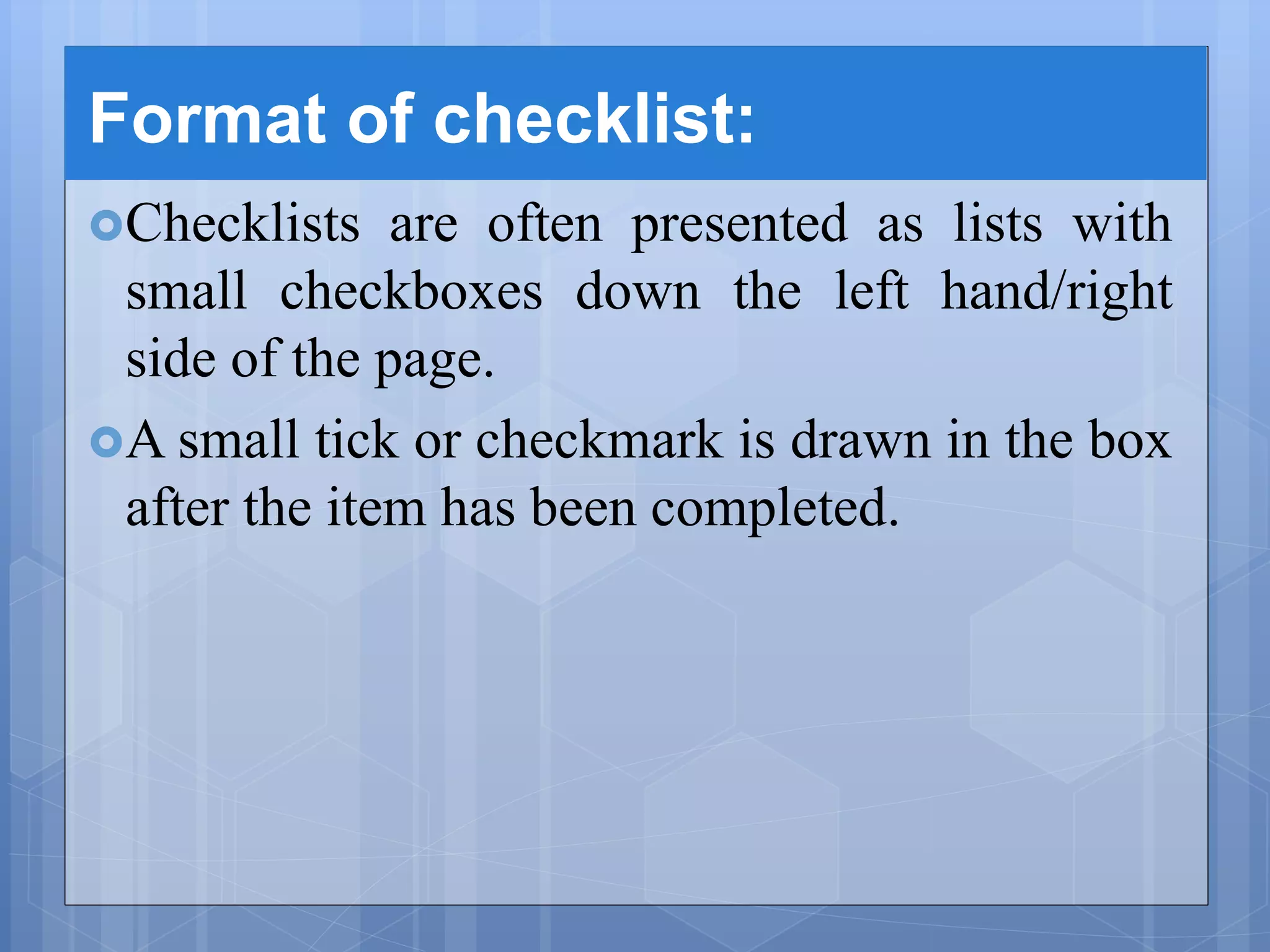 Format of checklist:

Checklists are often presented as lists with small checkboxes down the left hand/right side of the page.

A small tick or checkmark is drawn in the box after the item has been completed.